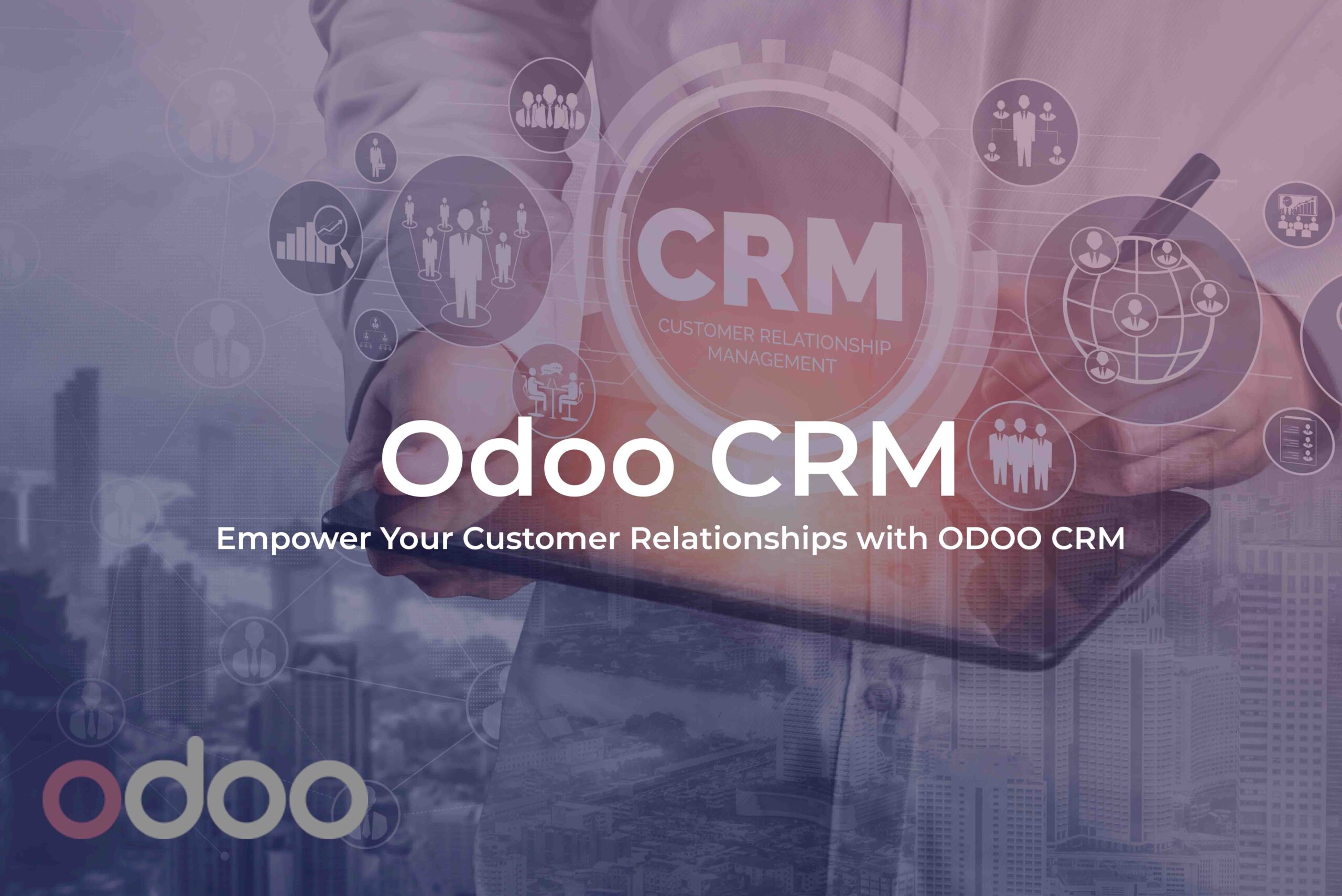 CRM
CUSTOMER RELATIONSHIP MANAGEMENT

Odoo CRM
Empower Your Customer Relationships with ODOO CRM

odoo